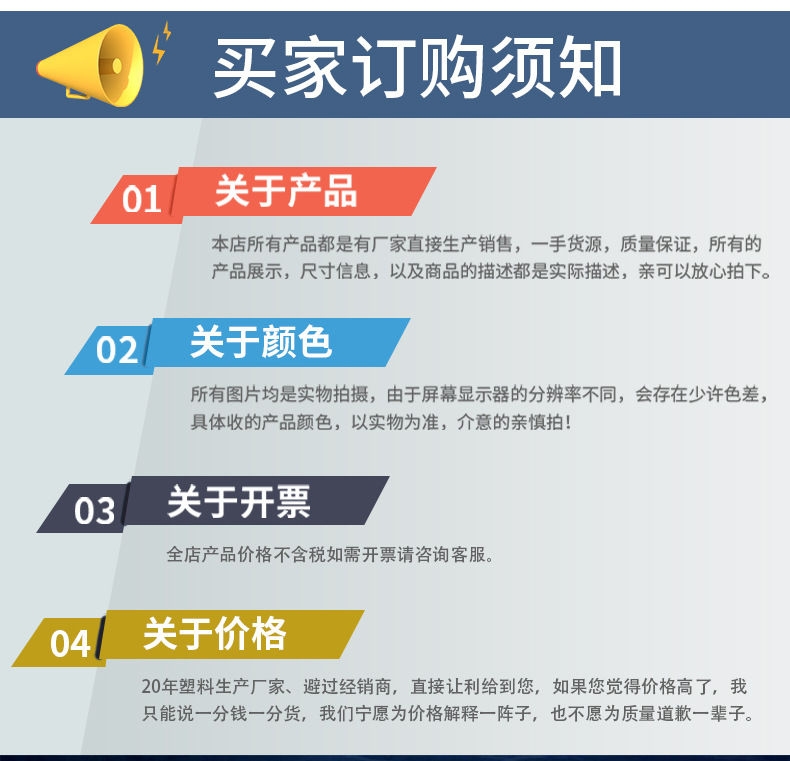 买家订购须知

01 关于产品

本店所有产品都是有厂家直接生产销售，一手货源，质量保证，所有的产品展示，尺寸信息，以及商品的描述都是实际描述，亲可以放心拍下。

02 关于颜色

所有图片均是实物拍摄，由于屏幕显示器的分辨率不同，会存在少许色差，具体收的产品颜色，以实物为准，介意的亲慎拍！

03 关于开票

全店产品价格不含税如需开票请咨询客服。

04 关于价格

20年塑料生产厂家、避过经销商，直接让利给到您，如果您觉得价格高了，我只能说一分钱一分货，我们宁愿为价格解释一阵子，也不愿为质量道歉一辈子。